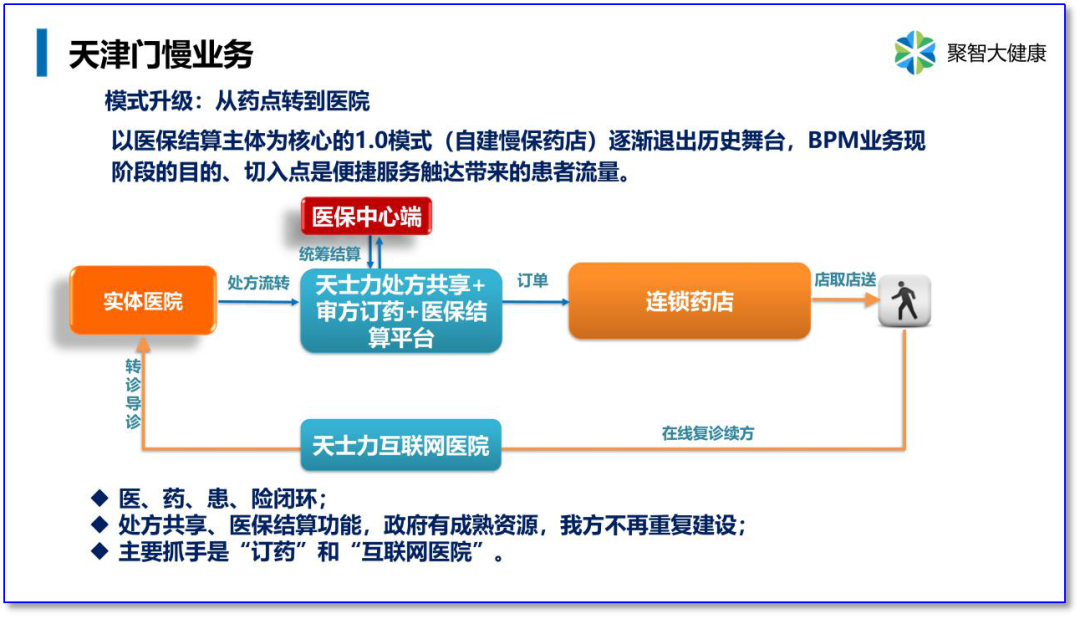 天津门慢业务

聚智大健康

模式升级：从药点转到医院

以医保结算主体为核心的1.0模式（自建慢保药店）逐渐退出历史舞台，BPM业务现阶段的目的、切入点是便捷服务触达带来的患者流量。

医保中心端

统筹结算

实体医院

处方流转

天士力处方共享+审方订药+医保结算平台

订单

连锁药店

店取店送

转诊导诊

天士力互联网医院

在线复诊续方

◆ 医、药、患、险闭环；
◆ 处方共享、医保结算功能，政府有成熟资源，我方不再重复建设；
◆ 主要抓手是“订药”和“互联网医院”。